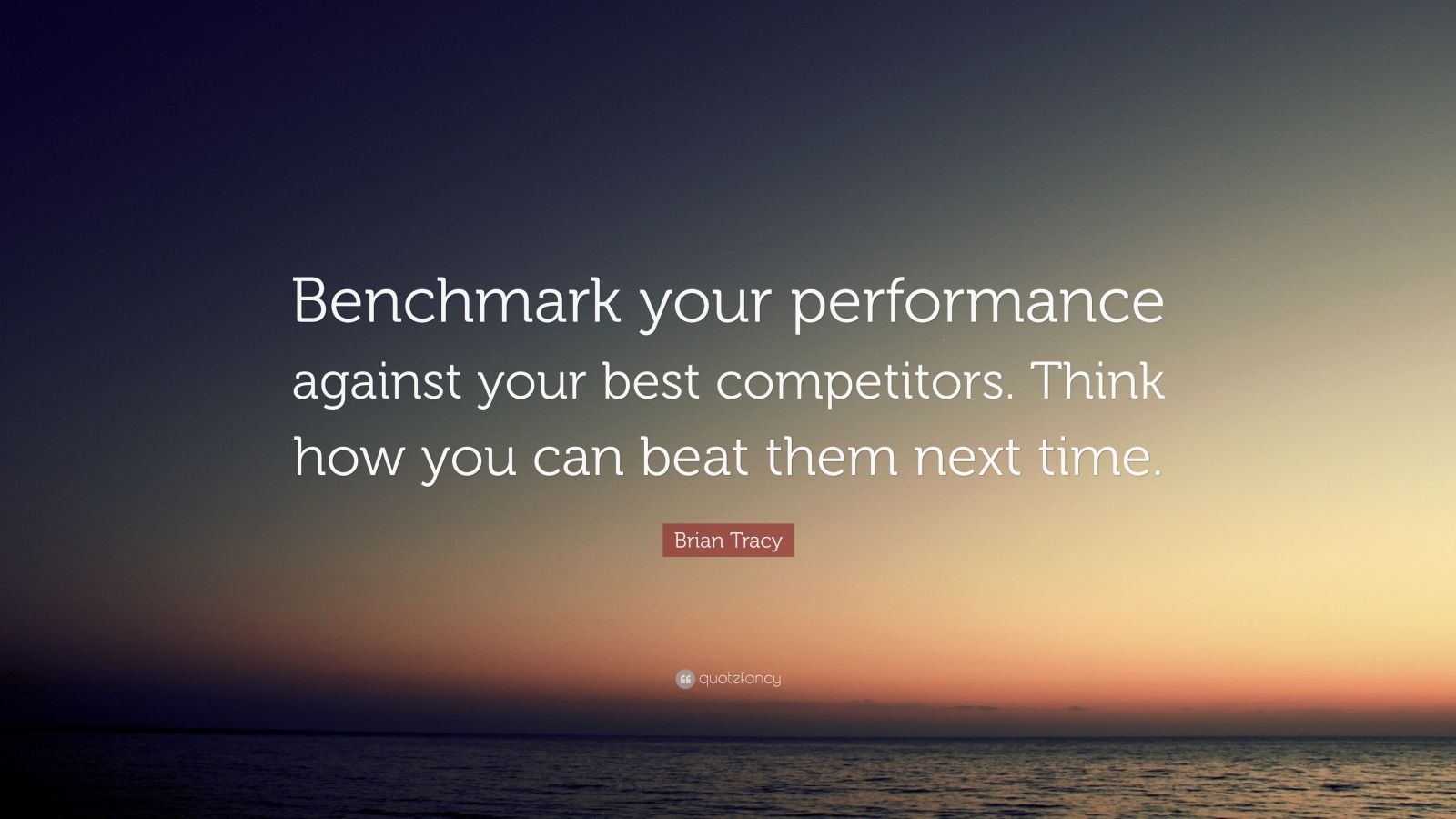 Benchmark your performance against your best competitors. Think how you can beat them next time.

Brian Tracy

quotefancy